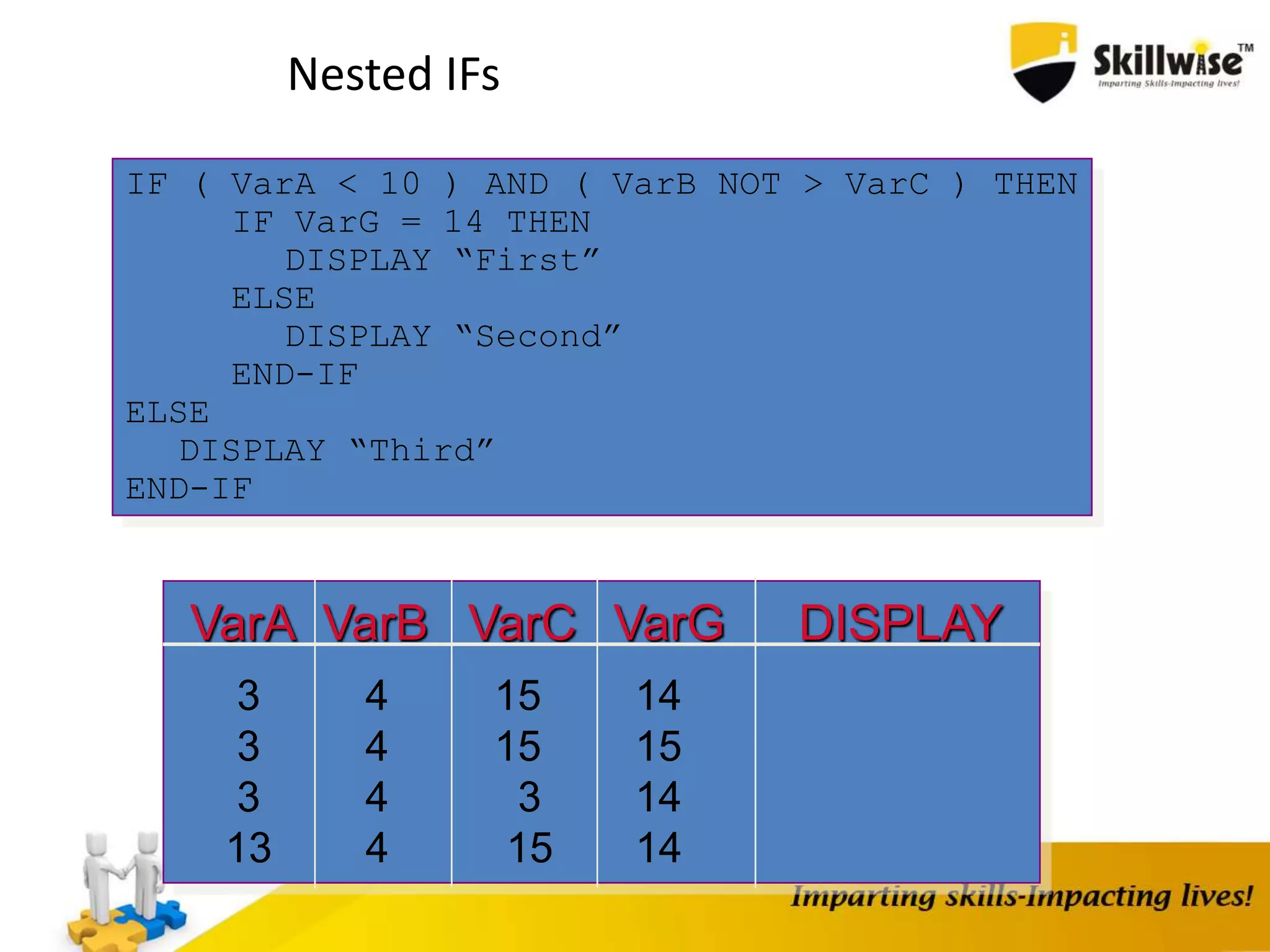 Nested IFs

Skillwise™
Imparting Skills-Impacting lives!

IF ( VarA < 10 ) AND ( VarB NOT > VarC ) THEN
IF VarG = 14 THEN
DISPLAY “First”
ELSE
DISPLAY “Second”
END-IF
ELSE
DISPLAY “Third”
END-IF

| VarA | VarB | VarC | VarG | DISPLAY |
|---|---|---|---|---|
| 3 | 4 | 15 | 14 | |
| 3 | 4 | 15 | 15 | |
| 3 | 4 | 3 | 14 | |
| 13 | 4 | 15 | 14 | |

Imparting skills-Impacting lives!